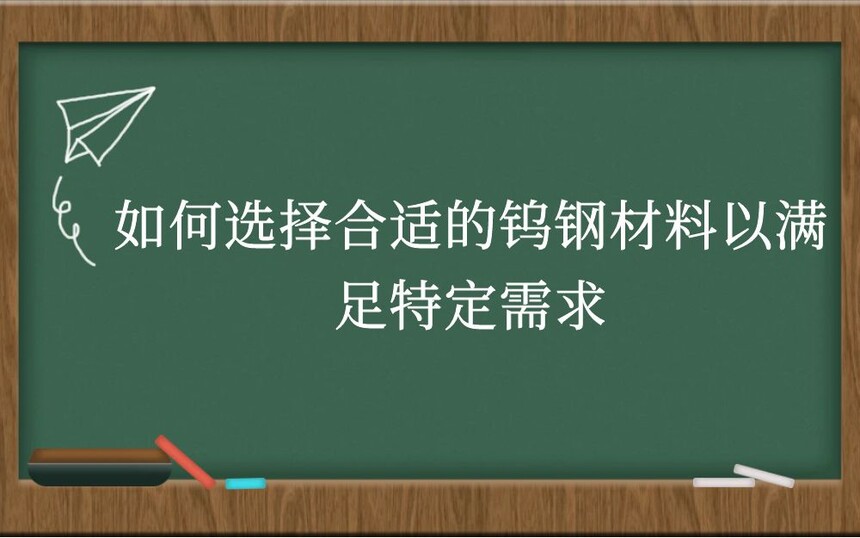 如何选择合适的钨钢材料以满足特定需求